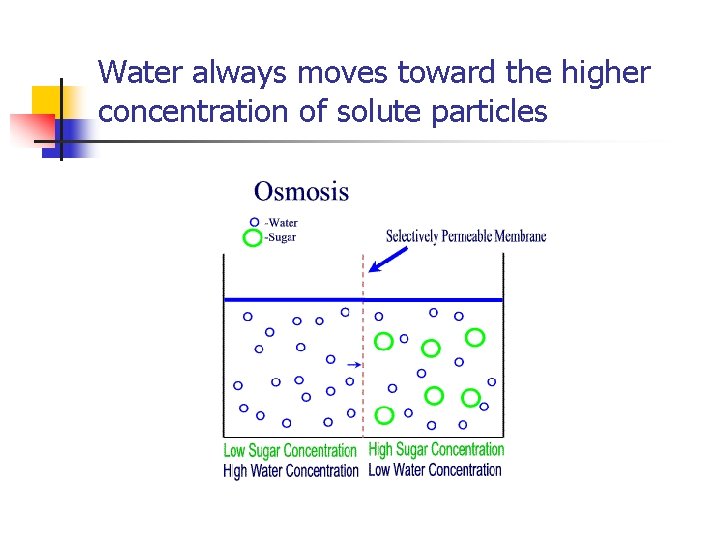 Water always moves toward the higher concentration of solute particles

Osmosis

-Water
-Sugar

Selectively Permeable Membrane

Low Sugar Concentration
High Water Concentration

High Sugar Concentration
Low Water Concentration